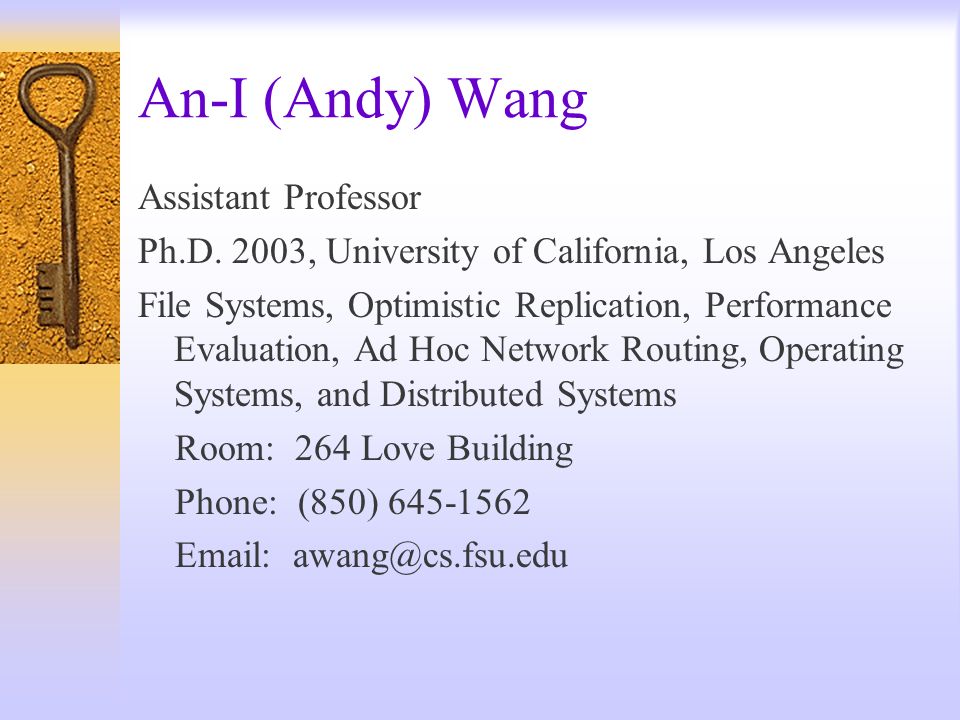 An-I (Andy) Wang

Assistant Professor

Ph.D. 2003, University of California, Los Angeles

File Systems, Optimistic Replication, Performance Evaluation, Ad Hoc Network Routing, Operating Systems, and Distributed Systems

Room: 264 Love Building

Phone: (850) 645-1562

Email: awang@cs.fsu.edu